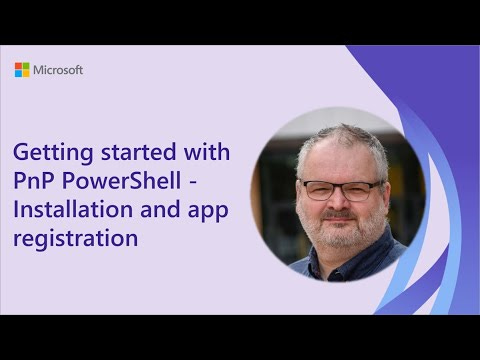 Microsoft

Getting started with PnP PowerShell - Installation and app registration